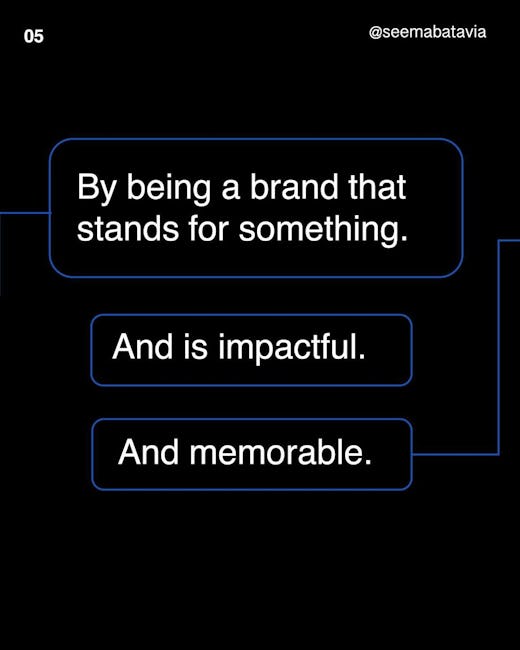 05

@seemabatavia

By being a brand that stands for something.

And is impactful.

And memorable.